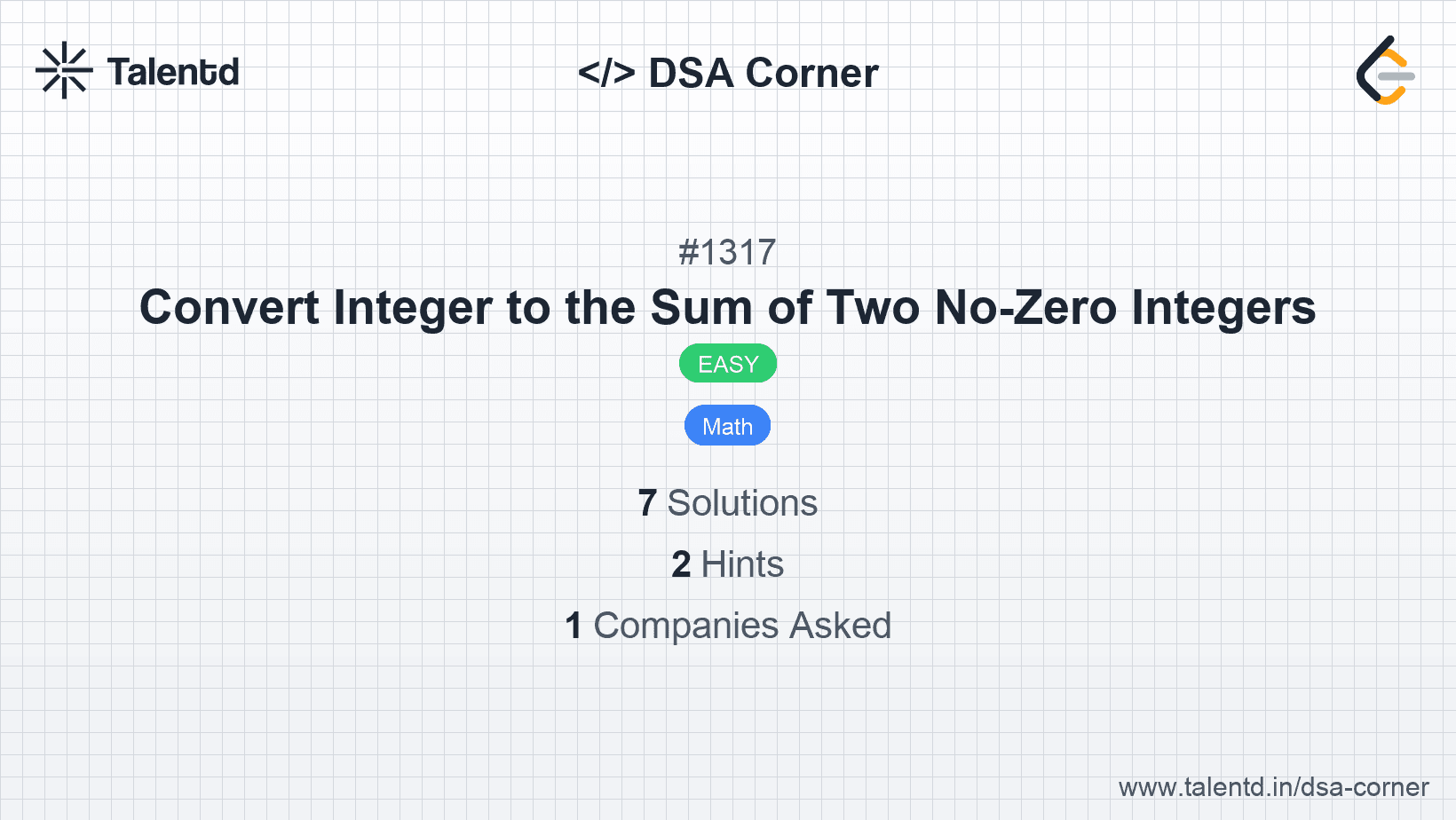 Talentd

</> DSA Corner

#1317

Convert Integer to the Sum of Two No-Zero Integers

EASY

Math

7 Solutions

2 Hints

1 Companies Asked

www.talentd.in/dsa-corner